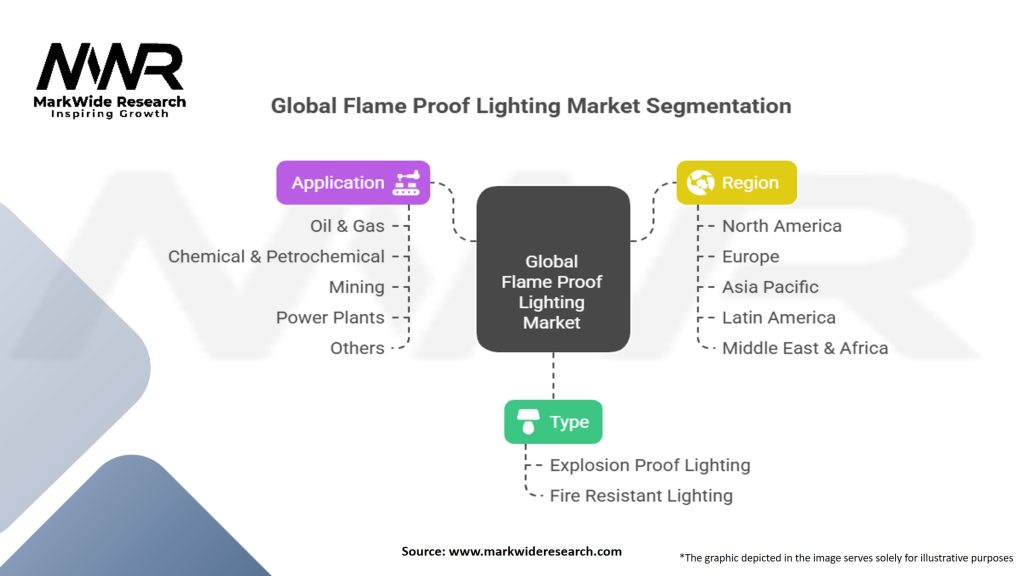 MWR
MarkWide Research
Inspiring Growth

Global Flame Proof Lighting Market Segmentation

Application
Oil & Gas
Chemical & Petrochemical
Mining
Power Plants
Others

Global Flame Proof Lighting Market

Region
North America
Europe
Asia Pacific
Latin America
Middle East & Africa

Type
Explosion Proof Lighting
Fire Resistant Lighting

Source: www.markwideresearch.com

*The graphic depicted in the image serves solely for illustrative purposes